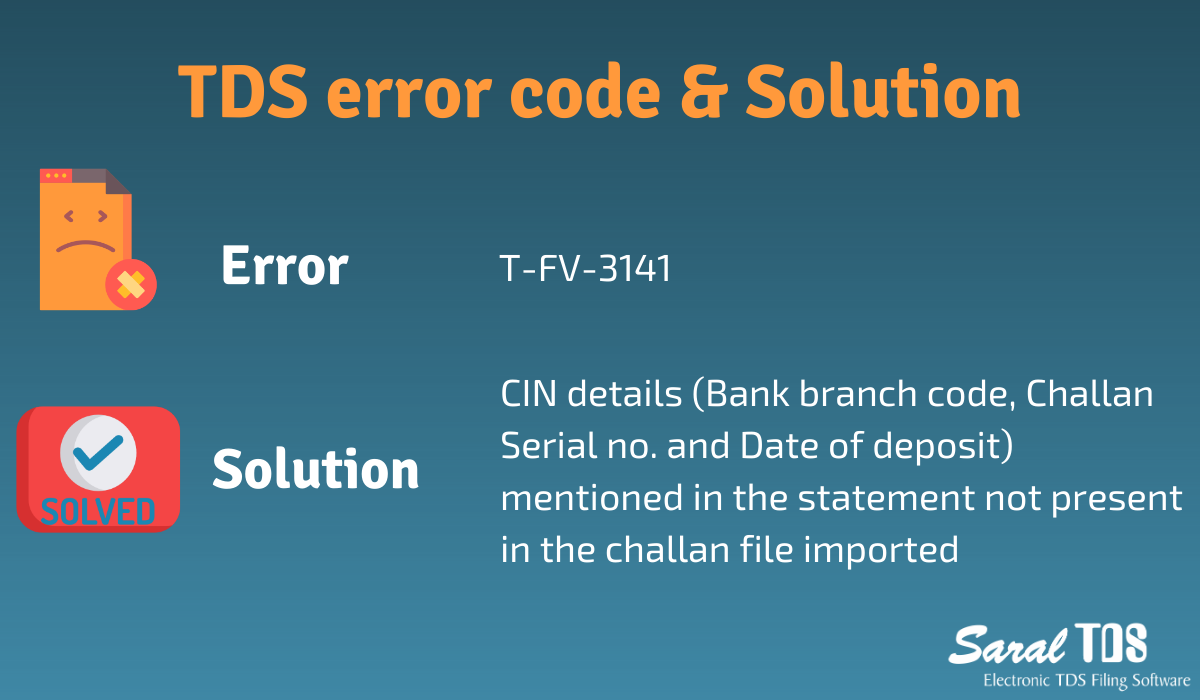 TDS error code & Solution

Error

T-FV-3141

SOLVED

Solution

CIN details (Bank branch code, Challan Serial no. and Date of deposit) mentioned in the statement not present in the challan file imported

Saral TDS
Electronic TDS Filing Software